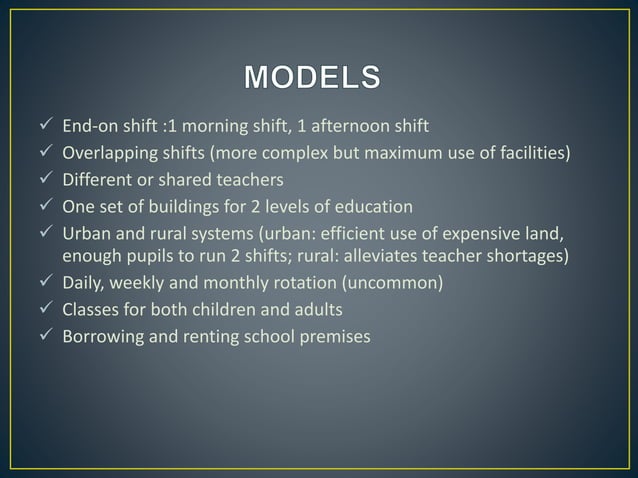 MODELS

✓ End-on shift :1 morning shift, 1 afternoon shift
✓ Overlapping shifts (more complex but maximum use of facilities)
✓ Different or shared teachers
✓ One set of buildings for 2 levels of education
✓ Urban and rural systems (urban: efficient use of expensive land, enough pupils to run 2 shifts; rural: alleviates teacher shortages)
✓ Daily, weekly and monthly rotation (uncommon)
✓ Classes for both children and adults
✓ Borrowing and renting school premises